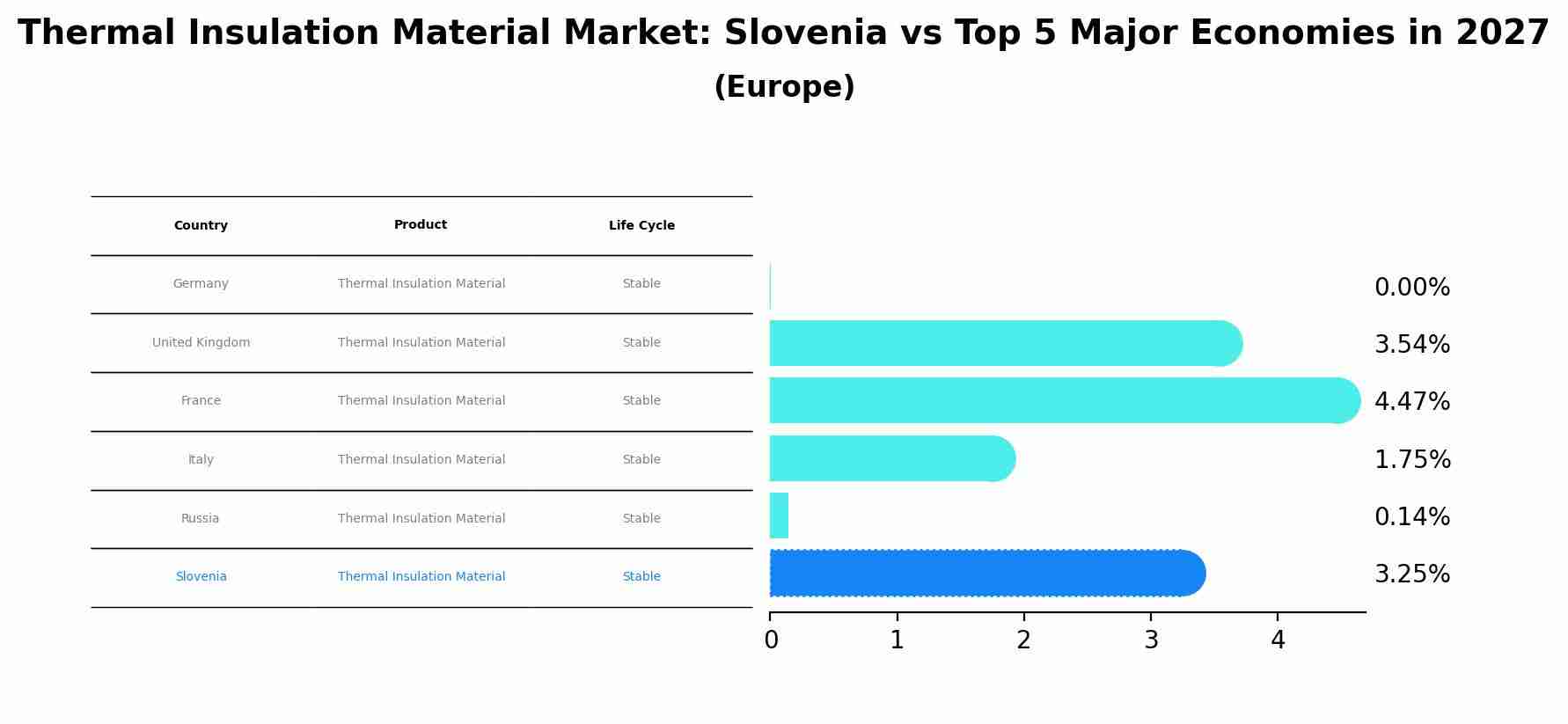 Thermal Insulation Material Market: Slovenia vs Top 5 Major Economies in 2027
(Europe)

| Country | Product | Life Cycle |
|---|---|---|
| Germany | Thermal Insulation Material | Stable |
| United Kingdom | Thermal Insulation Material | Stable |
| France | Thermal Insulation Material | Stable |
| Italy | Thermal Insulation Material | Stable |
| Russia | Thermal Insulation Material | Stable |
| Slovenia | Thermal Insulation Material | Stable |

0.00%
3.54%
4.47%
1.75%
0.14%
3.25%

0 1 2 3 4